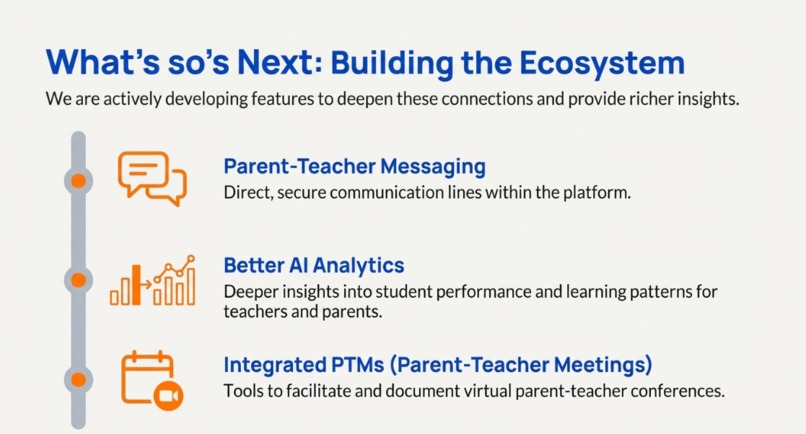 What's so's Next: Building the Ecosystem

We are actively developing features to deepen these connections and provide richer insights.

Parent-Teacher Messaging

Direct, secure communication lines within the platform.

Better AI Analytics

Deeper insights into student performance and learning patterns for teachers and parents.

Integrated PTMs (Parent-Teacher Meetings)

Tools to facilitate and document virtual parent-teacher conferences.